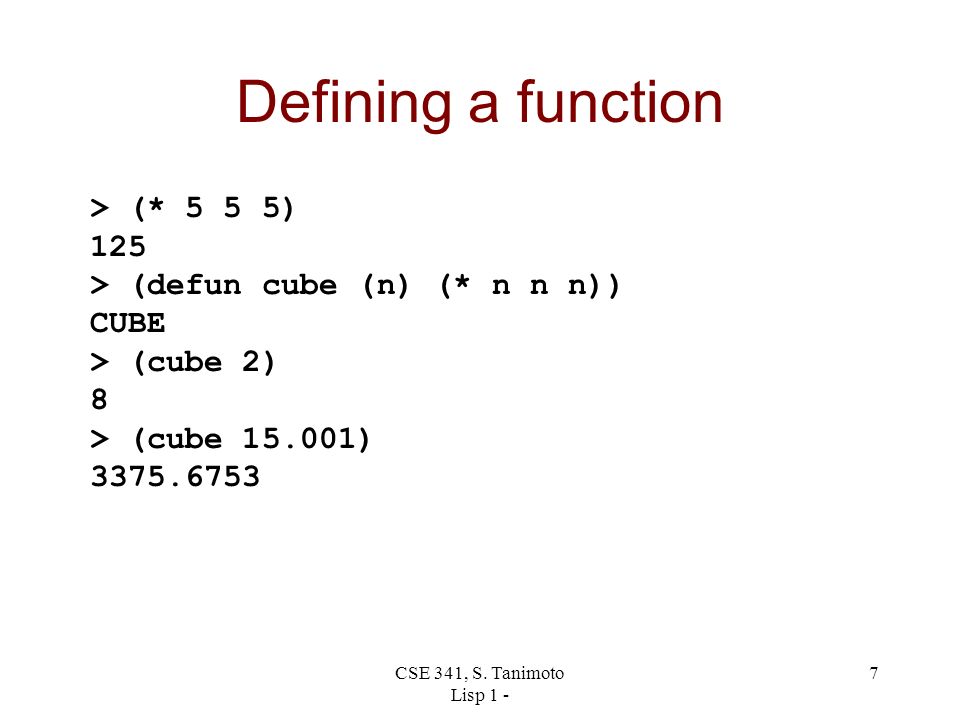 Defining a function

> (* 5 5 5)
125
> (defun cube (n) (* n n n))
CUBE
> (cube 2)
8
> (cube 15.001)
3375.6753

CSE 341, S. Tanimoto
Lisp 1 -

7